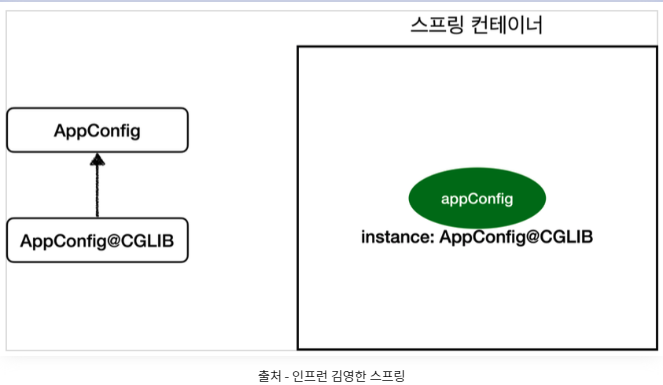 스프링 컨테이너

AppConfig

AppConfig@CGLIB

appConfig

instance: AppConfig@CGLIB

출처 - 인프런 김영한 스프링